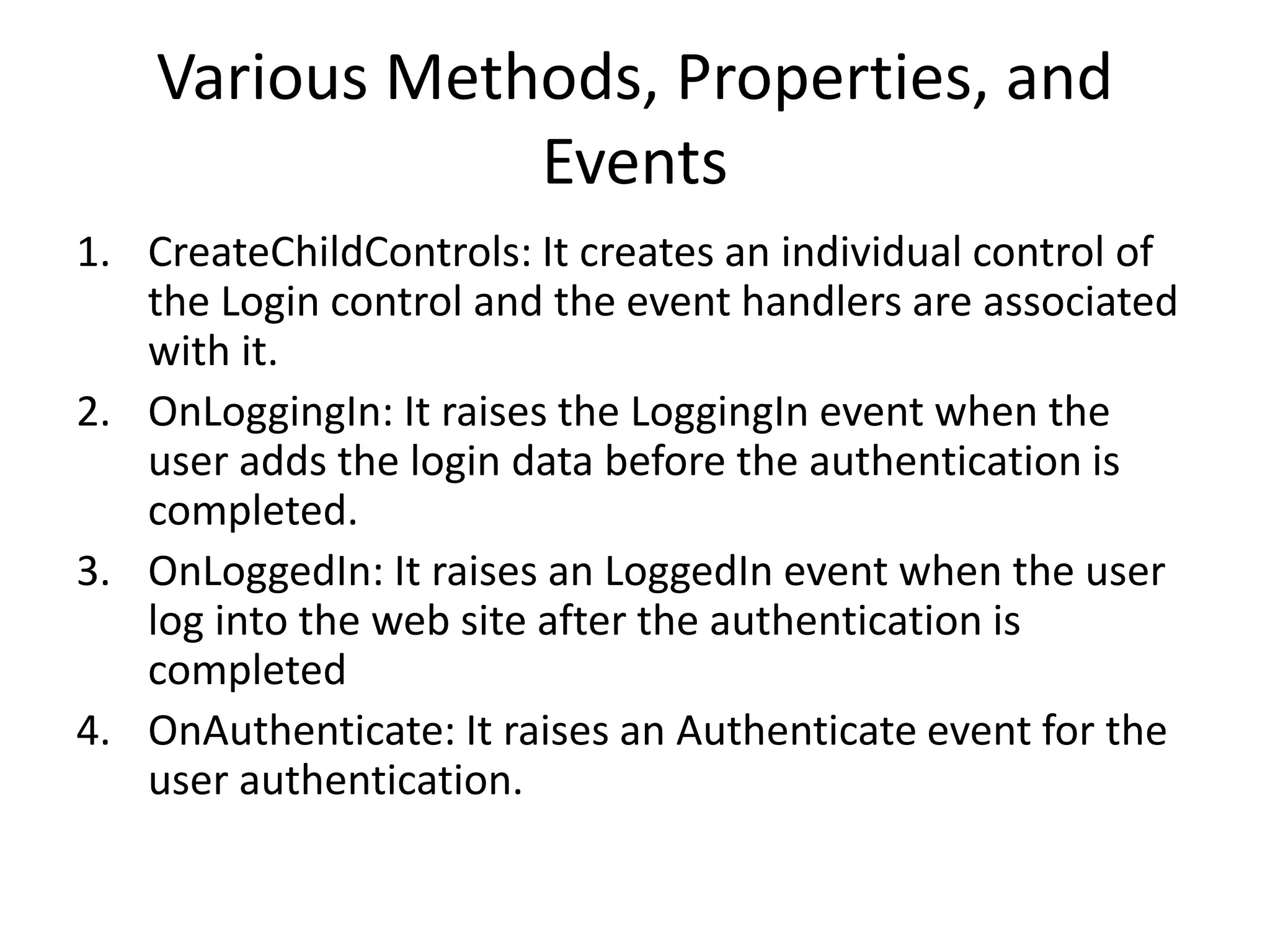 Various Methods, Properties, and Events

1. CreateChildControls: It creates an individual control of the Login control and the event handlers are associated with it.
2. OnLoggingIn: It raises the LoggingIn event when the user adds the login data before the authentication is completed.
3. OnLoggedIn: It raises an LoggedIn event when the user log into the web site after the authentication is completed
4. OnAuthenticate: It raises an Authenticate event for the user authentication.